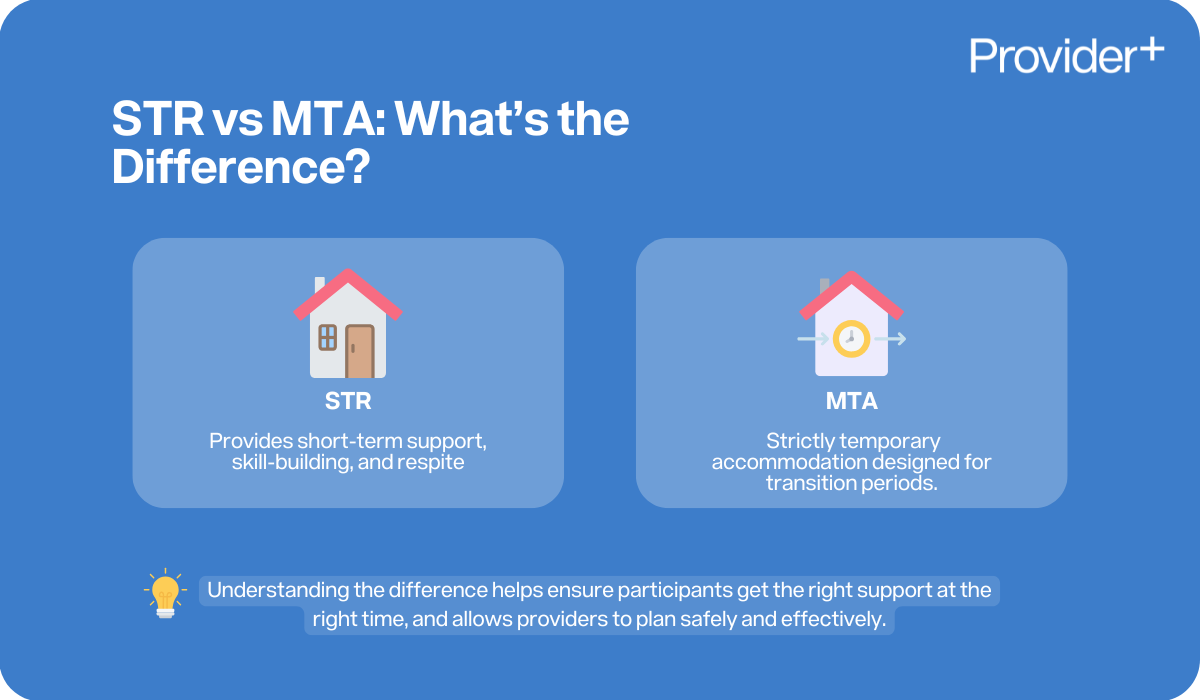 Provider+

STR vs MTA: What's the Difference?

STR

Provides short-term support, skill-building, and respite

MTA

Strictly temporary accommodation designed for transition periods.

Understanding the difference helps ensure participants get the right support at the right time, and allows providers to plan safely and effectively.